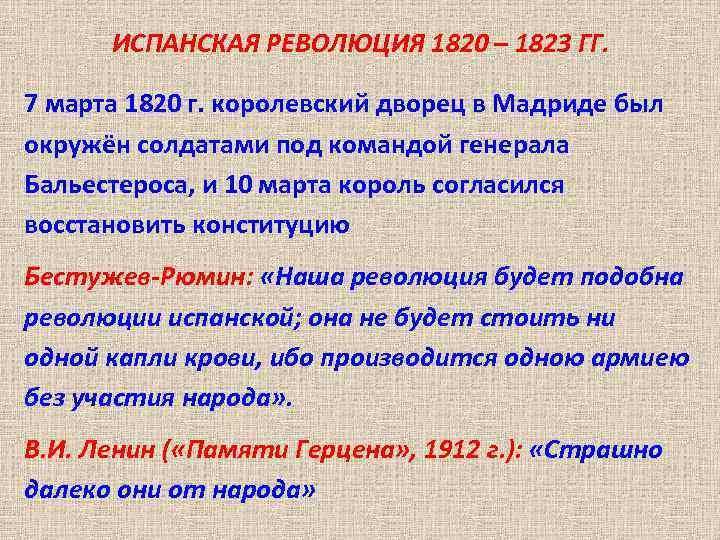 ИСПАНСКАЯ РЕВОЛЮЦИЯ 1820 – 1823 ГГ.

7 марта 1820 г. королевский дворец в Мадриде был окружён солдатами под командой генерала Бальестероса, и 10 марта король согласился восстановить конституцию

Бестужев-Рюмин: «Наша революция будет подобна революции испанской; она не будет стоить ни одной капли крови, ибо производится одною армиею без участия народа».

В.И. Ленин («Памяти Герцена», 1912 г.): «Страшно далеко они от народа»